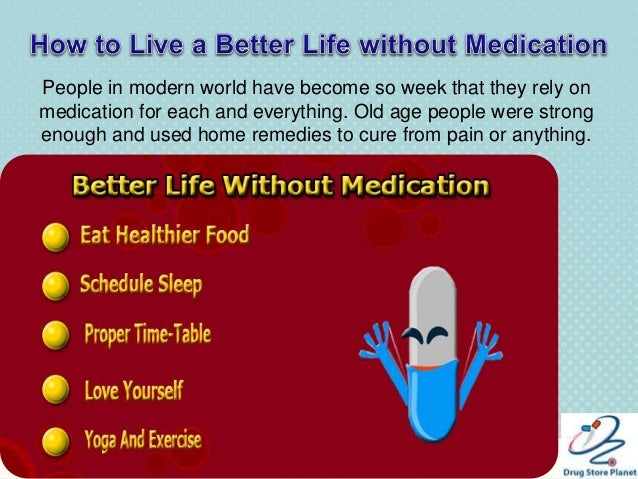 How to Live a Better Life without Medication

People in modern world have become so week that they rely on medication for each and everything. Old age people were strong enough and used home remedies to cure from pain or anything.

Better Life Without Medication

Eat Healthier Food

Schedule Sleep

Proper Time-Table

Love Yourself

Yoga And Exercise

Drug Store Planet